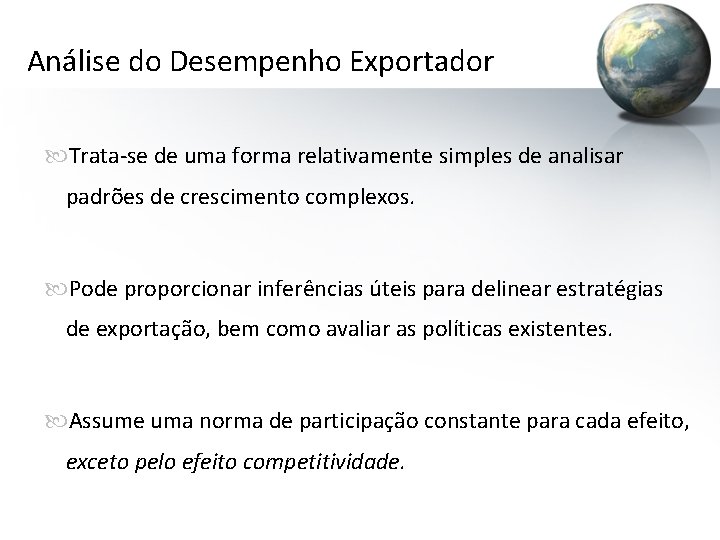 Análise do Desempenho Exportador

Trata-se de uma forma relativamente simples de analisar padrões de crescimento complexos.

Pode proporcionar inferências úteis para delinear estratégias de exportação, bem como avaliar as políticas existentes.

Assume uma norma de participação constante para cada efeito, exceto pelo efeito competitividade.